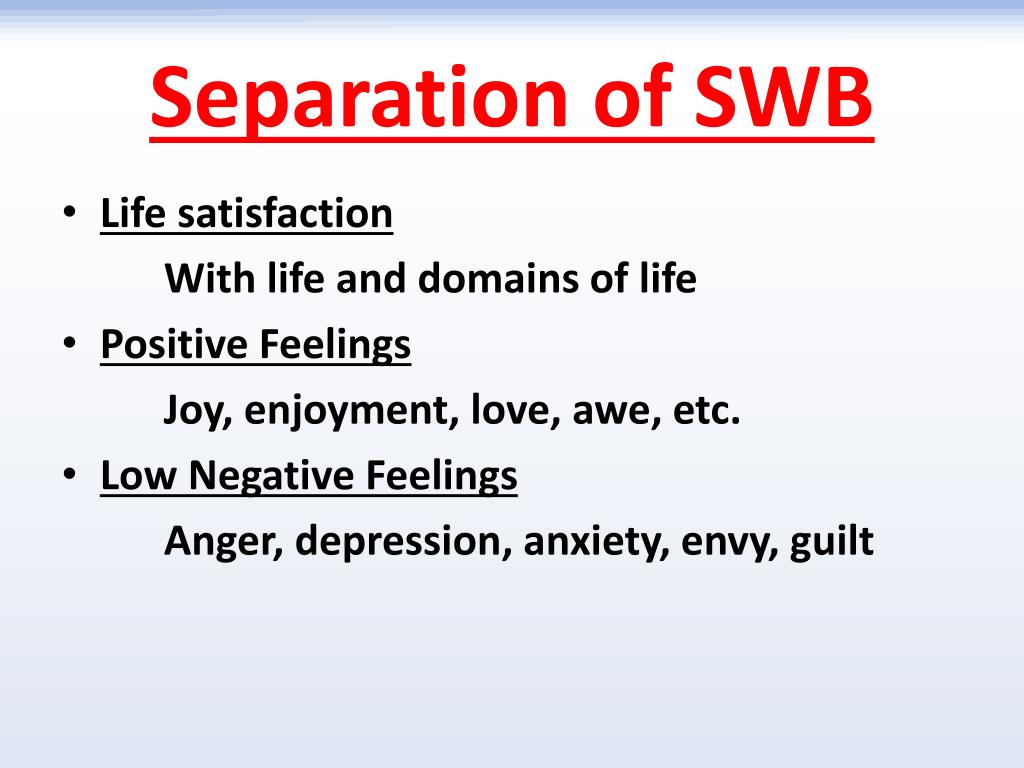 Separation of SWB

• Life satisfaction

With life and domains of life

• Positive Feelings

Joy, enjoyment, love, awe, etc.

• Low Negative Feelings

Anger, depression, anxiety, envy, guilt